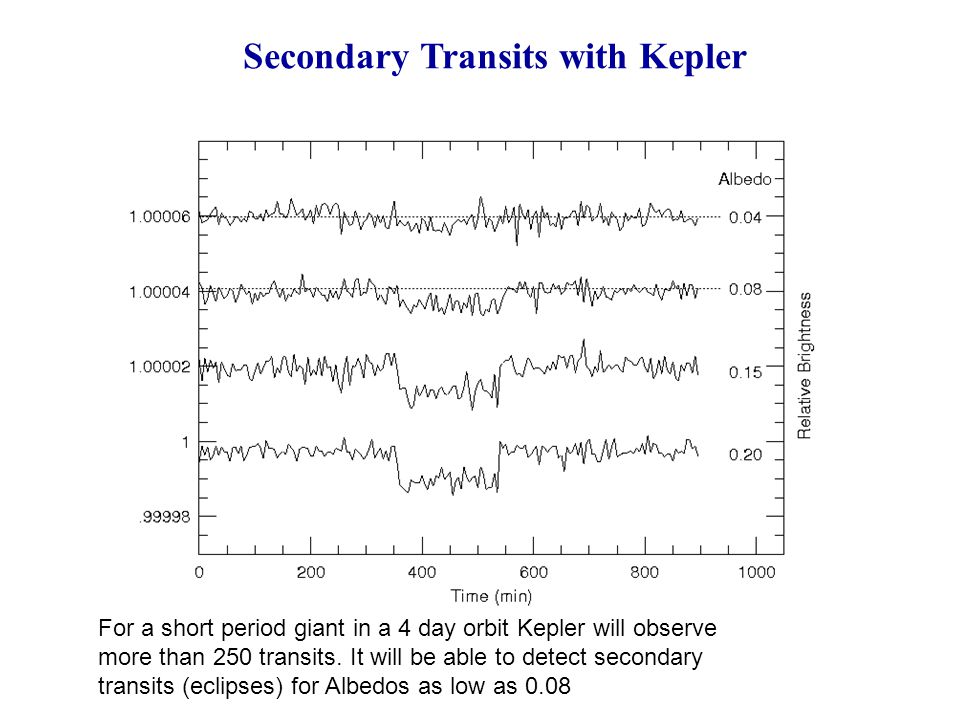 Secondary Transits with Kepler

Albedo

1.00006

1.00004

1.00002

1

.99998

0.04

0.08

0.15

0.20

Relative Brightness

0

200

400

600

800

1000

Time (min)

For a short period giant in a 4 day orbit Kepler will observe more than 250 transits. It will be able to detect secondary transits (eclipses) for Albedos as low as 0.08